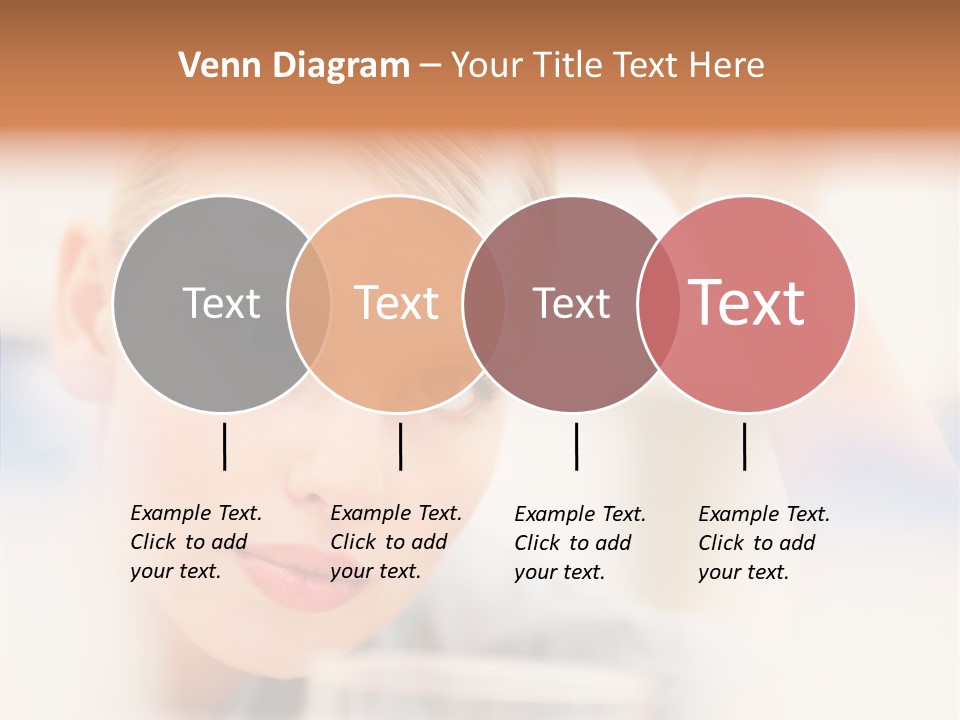 Venn Diagram – Your Title Text Here

Text

Text

Text

Text

Example Text. Click to add your text.

Example Text. Click to add your text.

Example Text. Click to add your text.

Example Text. Click to add your text.